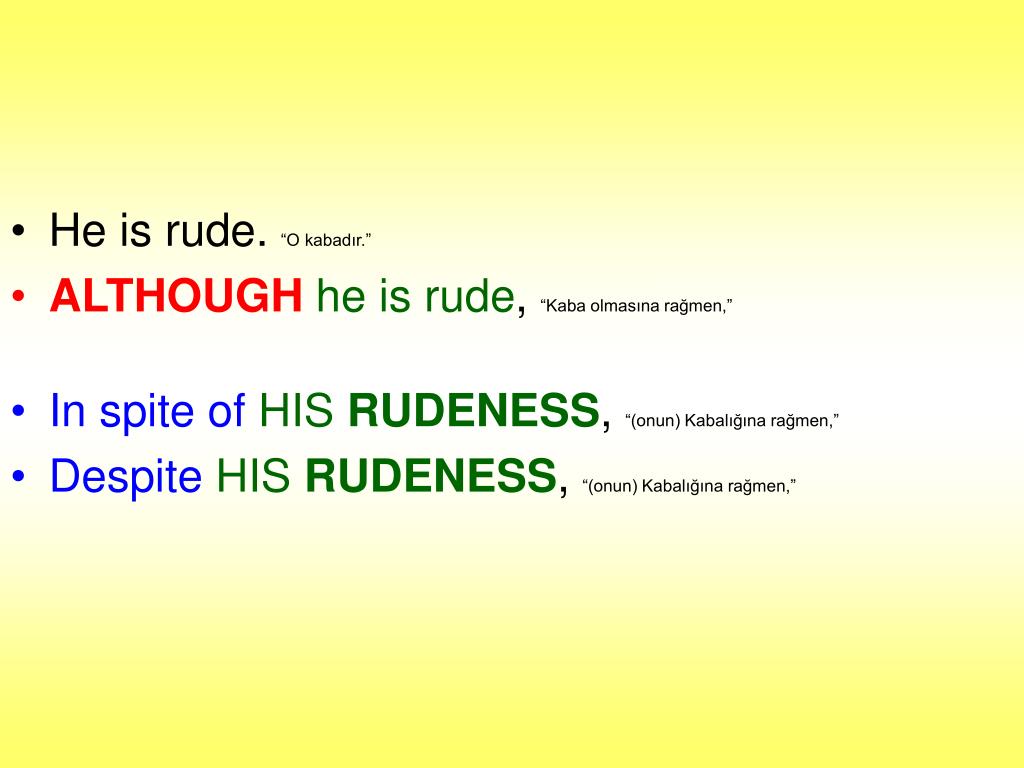 • He is rude. “O kabadır.”
• ALTHOUGH he is rude, “Kaba olmasına rağmen,”

• In spite of HIS RUDENESS, “(onun) Kabalığına rağmen,”
• Despite HIS RUDENESS, “(onun) Kabalığına rağmen,”